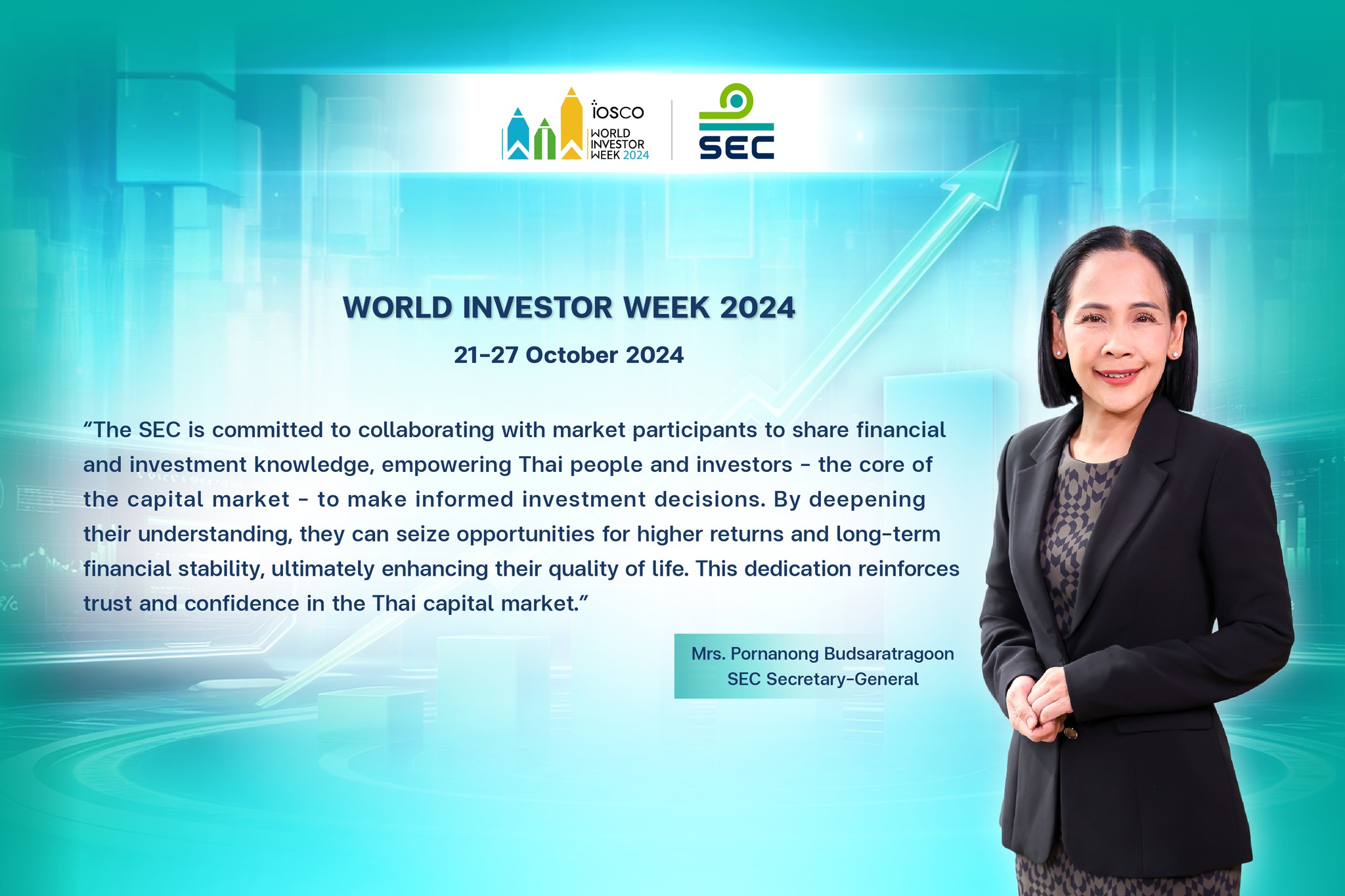 iosco
WORLD INVESTOR WEEK 2024

SEC

WORLD INVESTOR WEEK 2024

21-27 October 2024

“The SEC is committed to collaborating with market participants to share financial and investment knowledge, empowering Thai people and investors - the core of the capital market - to make informed investment decisions. By deepening their understanding, they can seize opportunities for higher returns and long-term financial stability, ultimately enhancing their quality of life. This dedication reinforces trust and confidence in the Thai capital market.”

Mrs. Pornanong Budsaratragoon
SEC Secretary-General